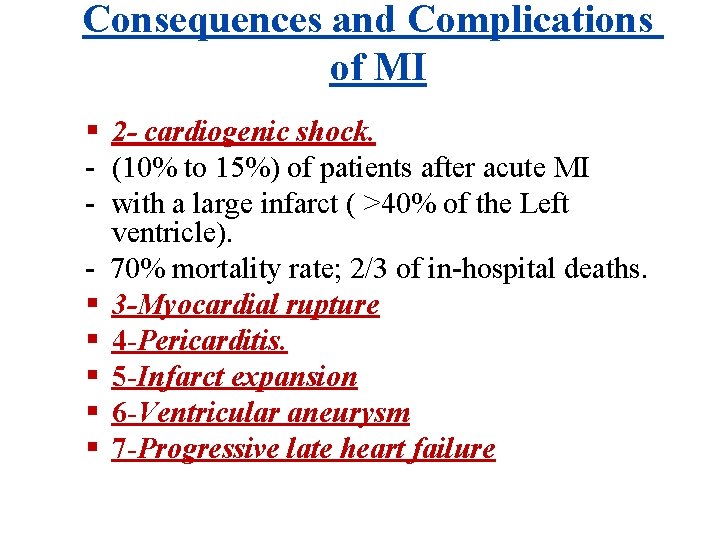 Consequences and Complications of MI

▪ 2- cardiogenic shock.
- (10% to 15%) of patients after acute MI
- with a large infarct ( >40% of the Left ventricle).
- 70% mortality rate; 2/3 of in-hospital deaths.
▪ 3-Myocardial rupture
▪ 4-Pericarditis.
▪ 5-Infarct expansion
▪ 6-Ventricular aneurysm
▪ 7-Progressive late heart failure